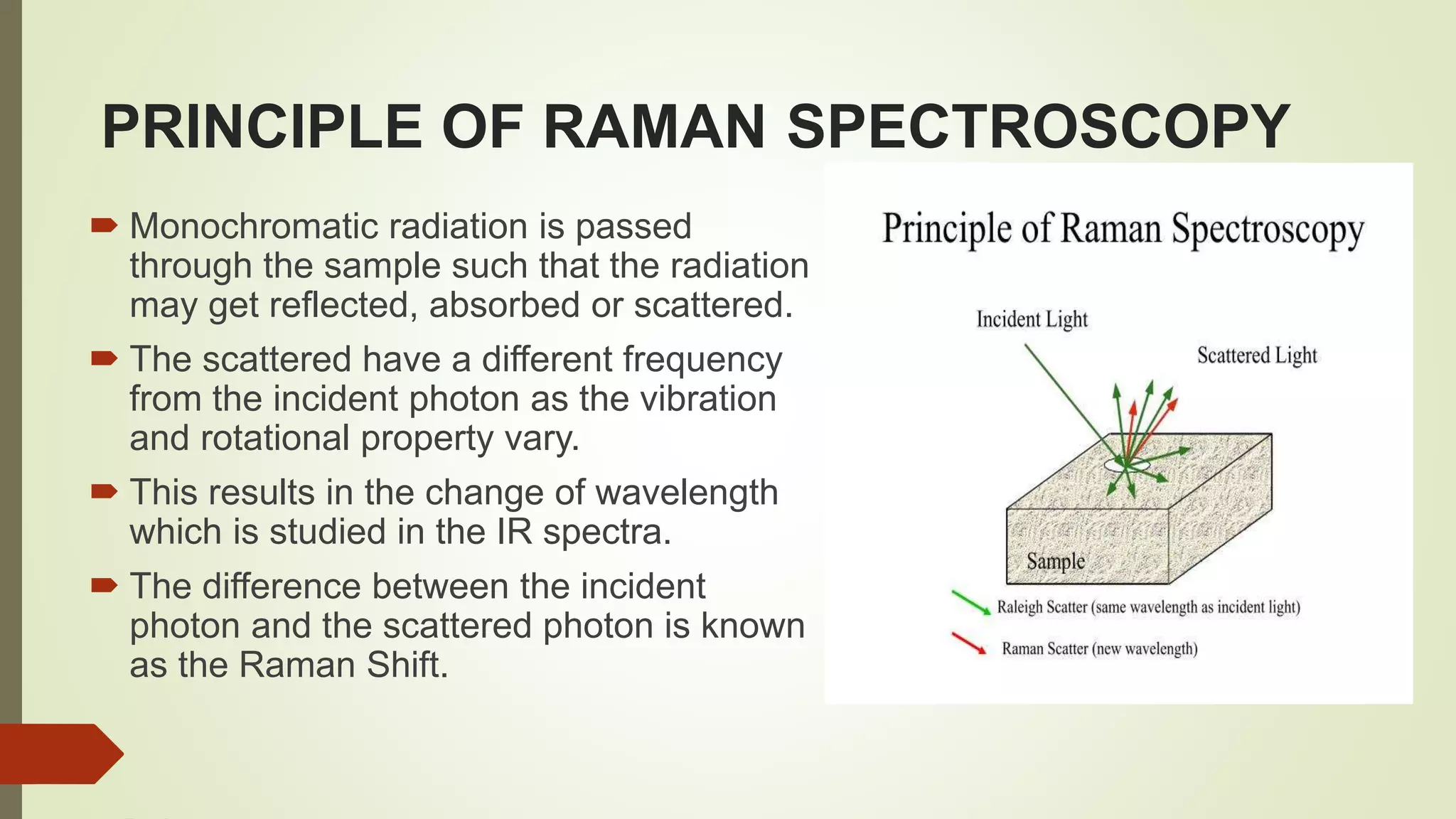 PRINCIPLE OF RAMAN SPECTROSCOPY

Monochromatic radiation is passed through the sample such that the radiation may get reflected, absorbed or scattered.

The scattered have a different frequency from the incident photon as the vibration and rotational property vary.

This results in the change of wavelength which is studied in the IR spectra.

The difference between the incident photon and the scattered photon is known as the Raman Shift.

Principle of Raman Spectroscopy

Incident Light

Scattered Light

Sample

Raleigh Scatter (same wavelength as incident light)

Raman Scatter (new wavelength)